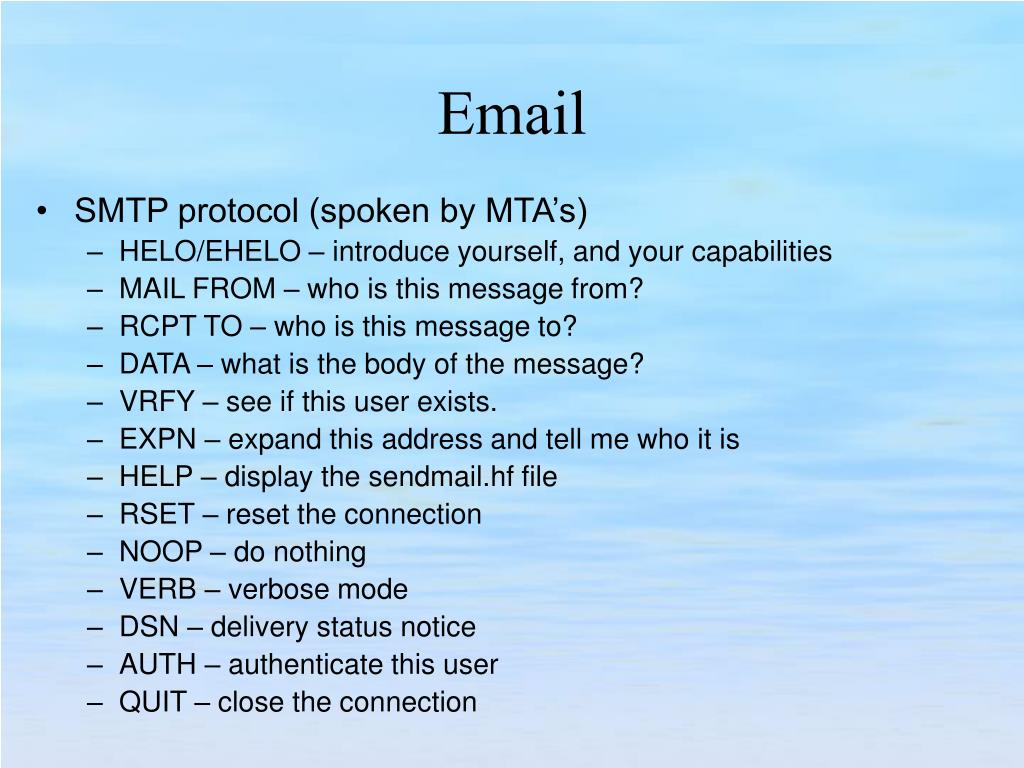 Email

• SMTP protocol (spoken by MTA's)
– HELO/EHELO – introduce yourself, and your capabilities
– MAIL FROM – who is this message from?
– RCPT TO – who is this message to?
– DATA – what is the body of the message?
– VRFY – see if this user exists.
– EXPN – expand this address and tell me who it is
– HELP – display the sendmail.hf file
– RSET – reset the connection
– NOOP – do nothing
– VERB – verbose mode
– DSN – delivery status notice
– AUTH – authenticate this user
– QUIT – close the connection